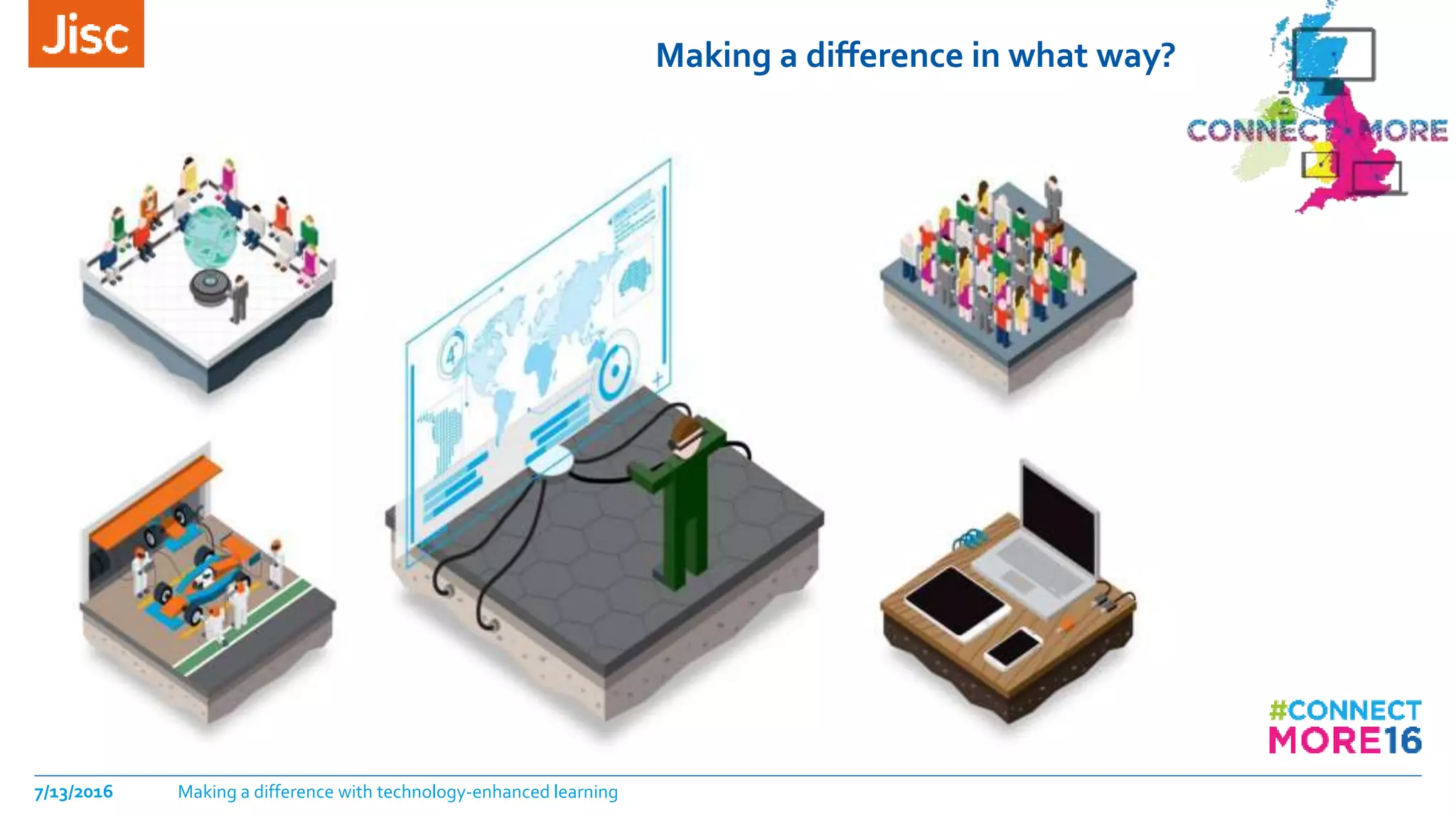 Jisc

Making a difference in what way?

CONNECT MORE

#CONNECT MORE16

7/13/2016 Making a difference with technology-enhanced learning